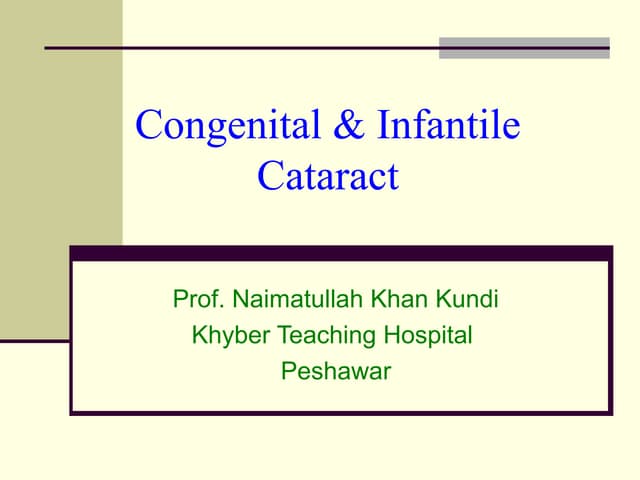 Congenital & Infantile Cataract

Prof. Naimatullah Khan Kundi
Khyber Teaching Hospital
Peshawar